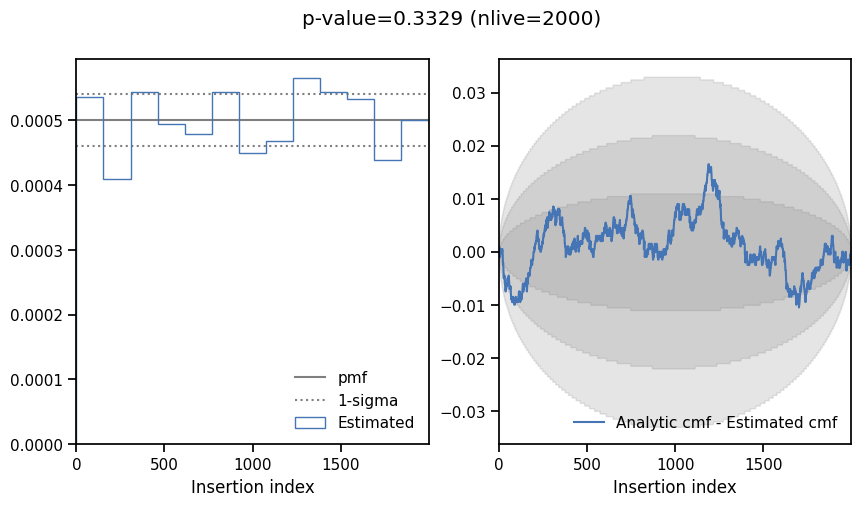 p-value=0.3329 (nlive=2000)

0.0005
0.0004
0.0003
0.0002
0.0001
0.0000

pmf
1-sigma
Estimated

0
500
1000
1500
Insertion index

0.03
0.02
0.01
0.00
−0.01
−0.02
−0.03

Analytic cmf - Estimated cmf

0
500
1000
1500
Insertion index